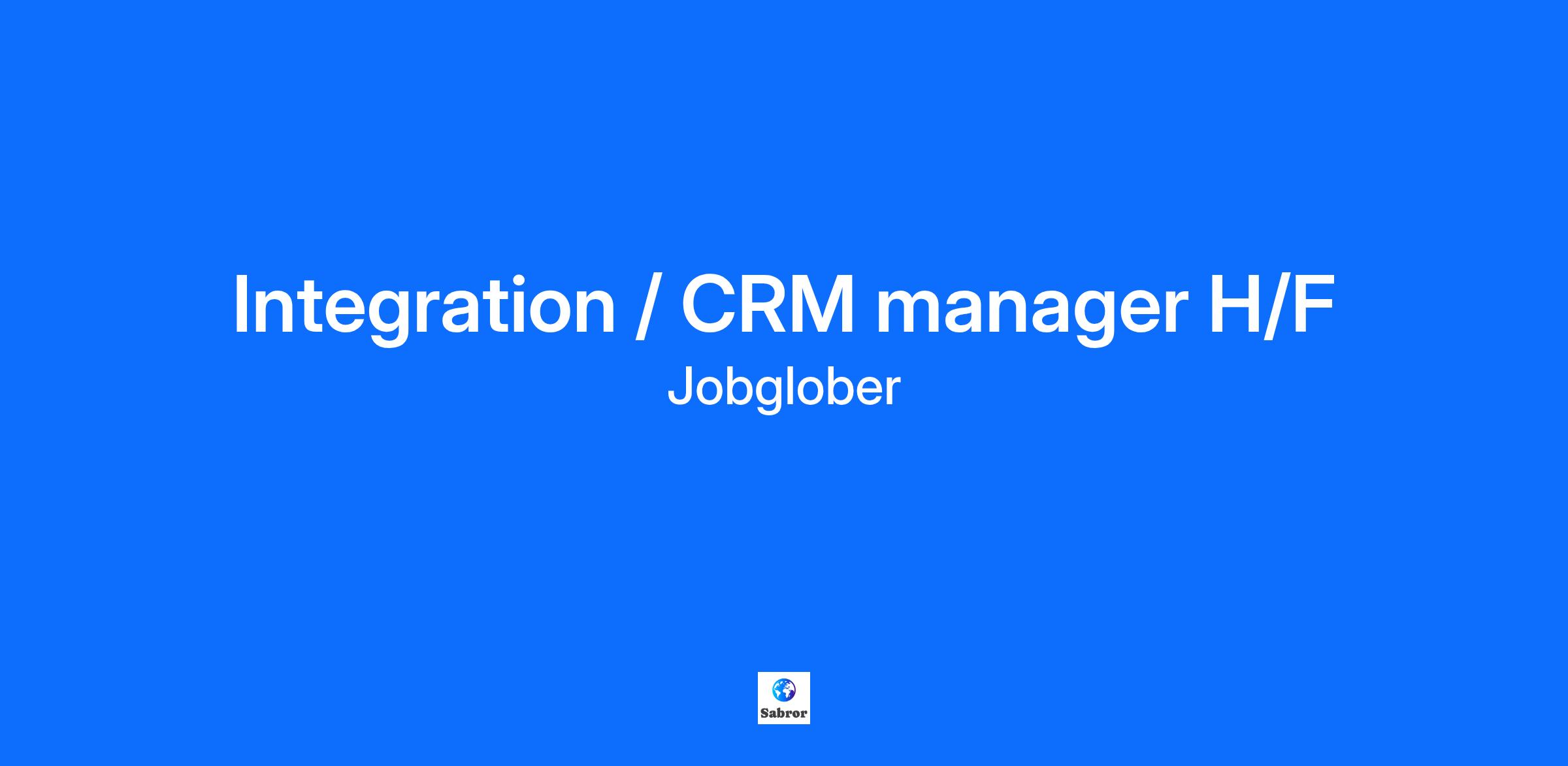 Integration / CRM manager H/F

Jobglober

Sabror